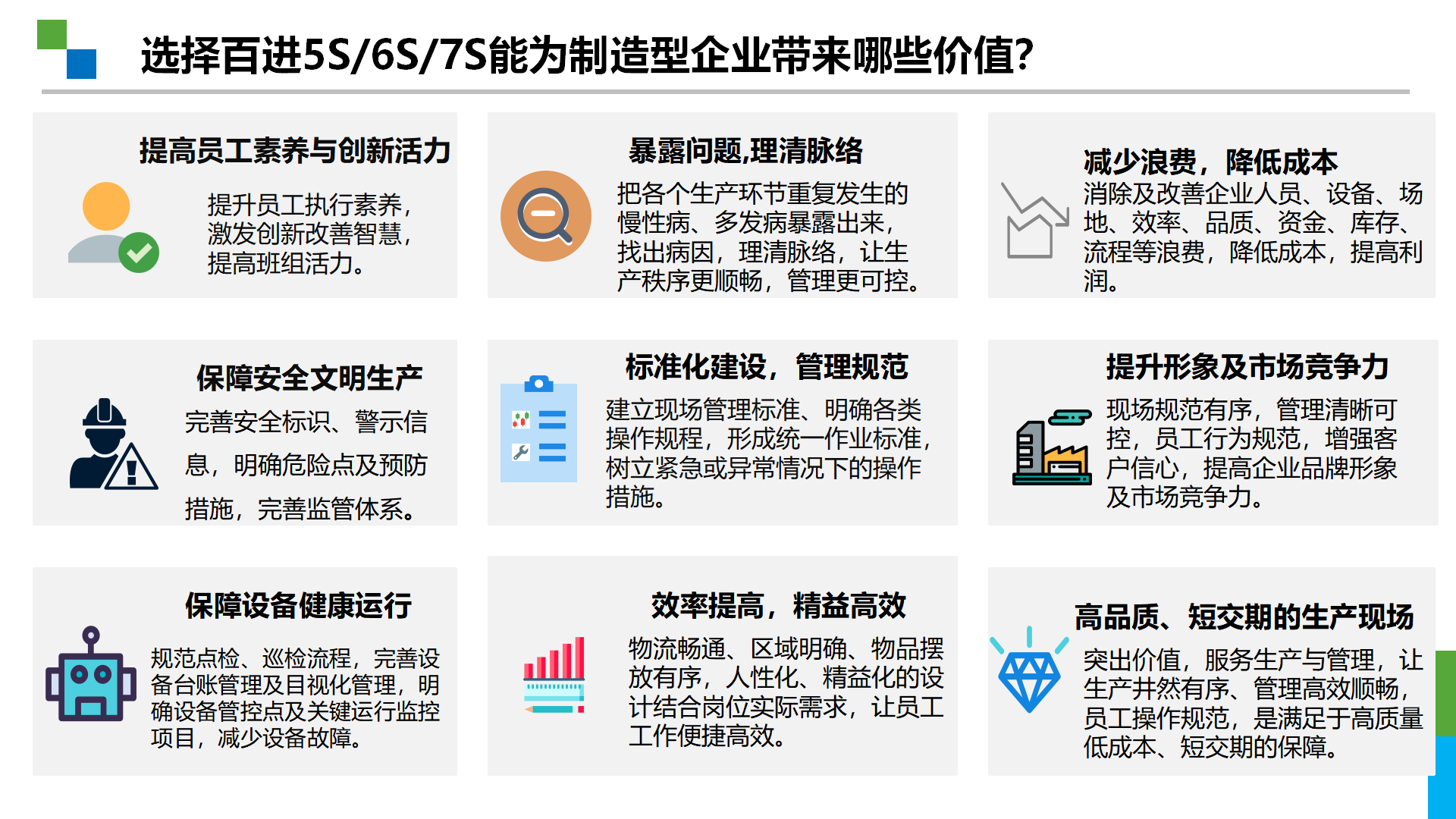 选择百进5S/6S/7S能为制造型企业带来哪些价值?

提高员工素养与创新活力

提升员工执行素养，激发创新改善智慧，提高班组活力。

暴露问题,理清脉络

把各个生产环节重复发生的慢性病、多发病暴露出来，找出病因，理清脉络，让生产秩序更顺畅，管理更可控。

减少浪费，降低成本

消除及改善企业人员、设备、场地、效率、品质、资金、库存、流程等浪费，降低成本，提高利润。

保障安全文明生产

完善安全标识、警示信息，明确危险点及预防措施，完善监管体系。

标准化建设，管理规范

建立现场管理标准、明确各类操作规程，形成统一作业标准，树立紧急或异常情况下的操作措施。

提升形象及市场竞争力

现场规范有序，管理清晰可控，员工行为规范，增强客户信心，提高企业品牌形象及市场竞争力。

保障设备健康运行

规范点检、巡检流程，完善设备台账管理及目视化管理，明确设备管控点及关键运行监控项目，减少设备故障。

效率提高，精益高效

物流畅通、区域明确、物品摆放有序，人性化、精益化的设计结合岗位实际需求，让员工工作便捷高效。

高品质、短交期的生产现场

突出价值，服务生产与管理，让生产井然有序、管理高效顺畅，员工操作规范，是满足于高质量低成本、短交期的保障。